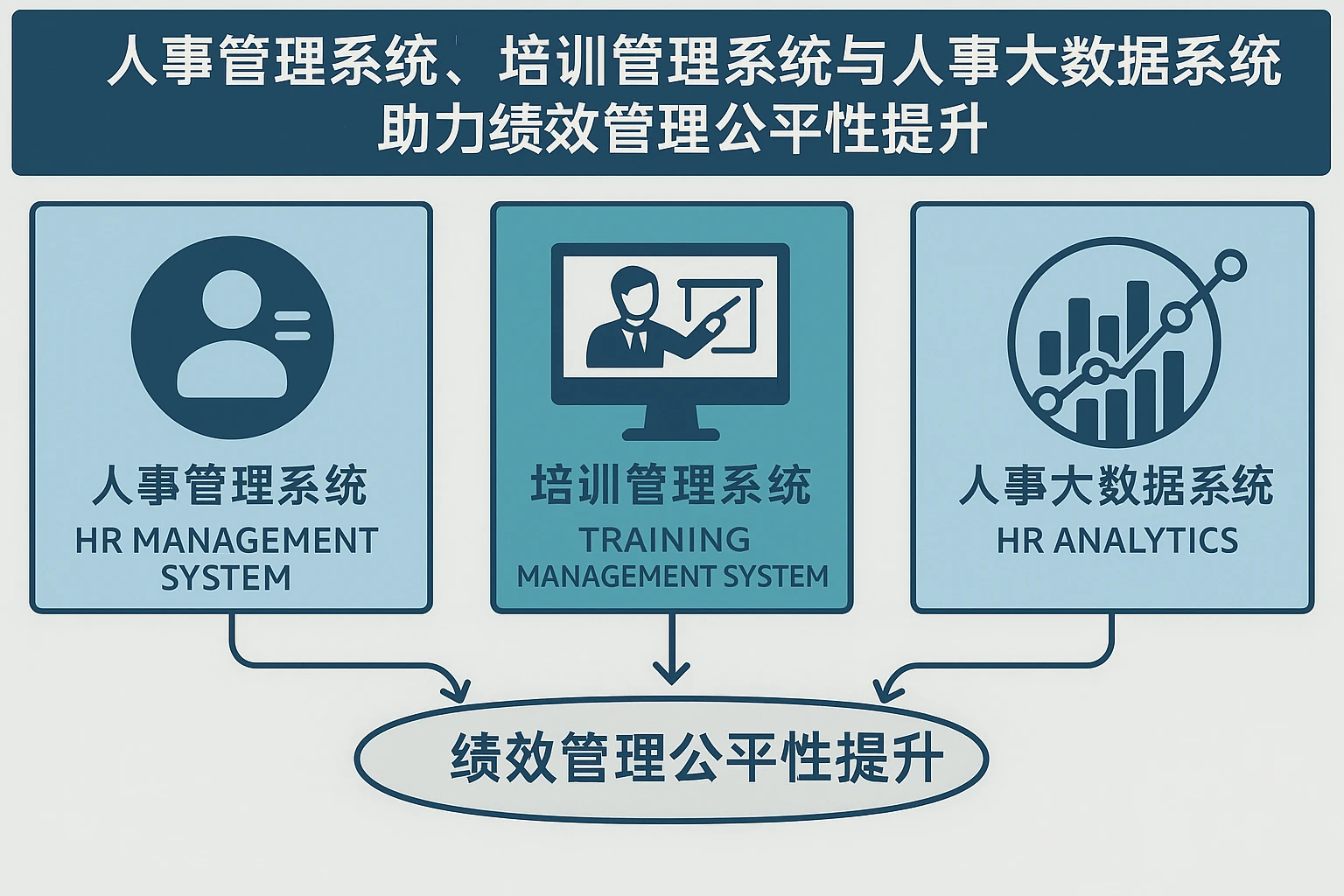 人事管理系统、培训管理系统与人事大数据系统助力绩效管理公平性提升

人事管理系统
HR MANAGEMENT SYSTEM

培训管理系统
TRAINING MANAGEMENT SYSTEM

人事大数据系统
HR ANALYTICS

绩效管理公平性提升